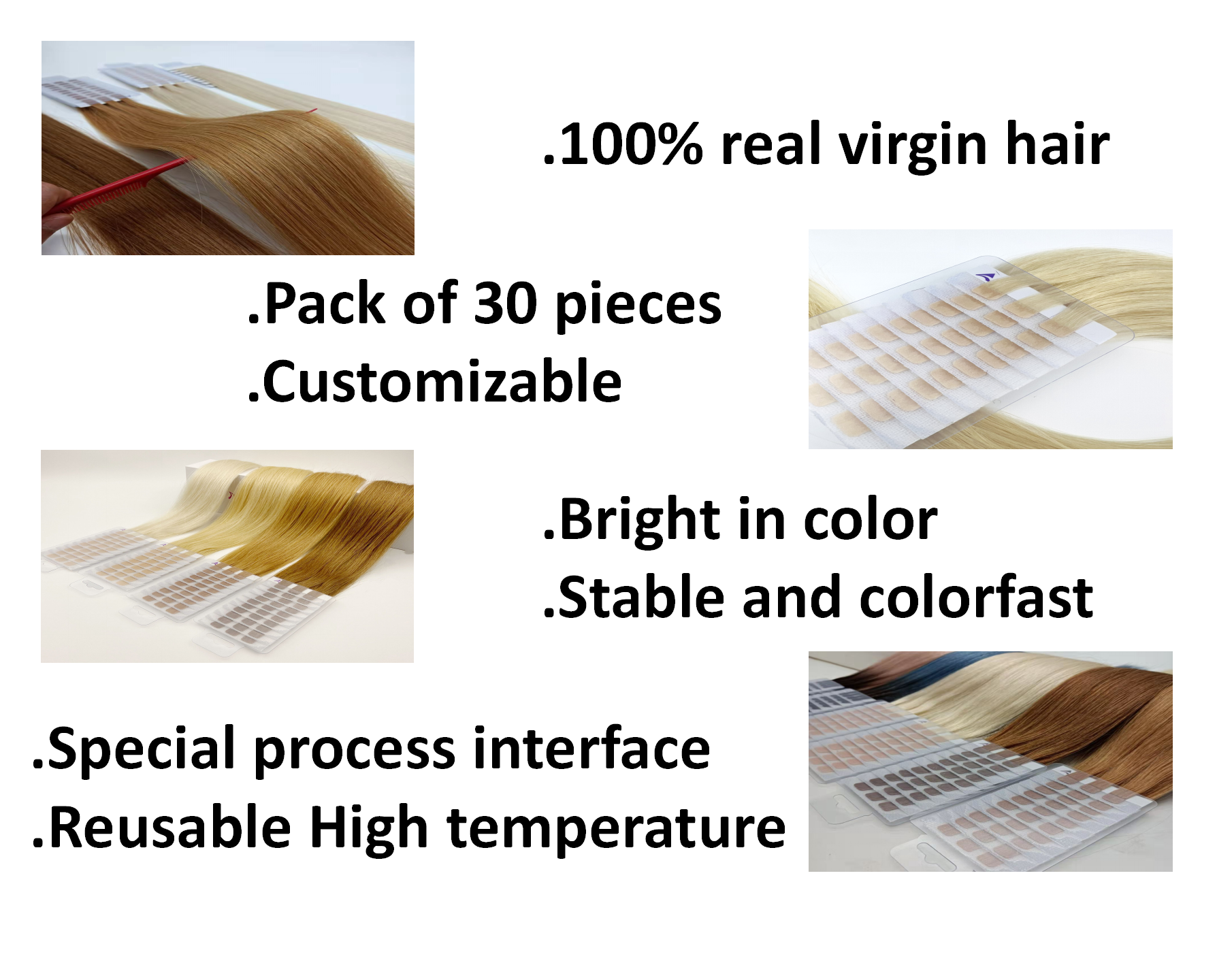 .100% real virgin hair

.Pack of 30 pieces
.Customizable

.Bright in color
.Stable and colorfast

.Special process interface
.Reusable High temperature